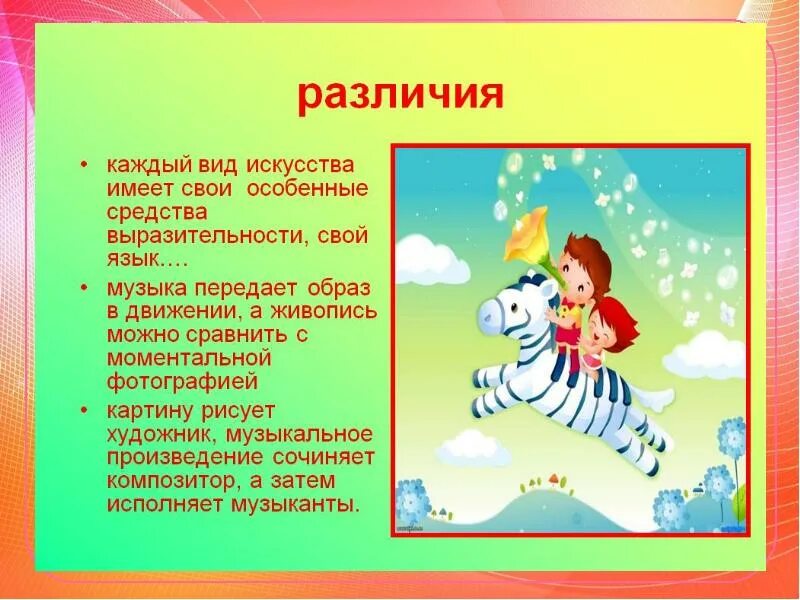 различия

• каждый вид искусства имеет свои особенные средства выразительности, свой язык….
• музыка передает образ в движении, а живопись можно сравнить с моментальной фотографией
• картину рисует художник, музыкальное произведение сочиняет композитор, а затем исполняет музыканты.